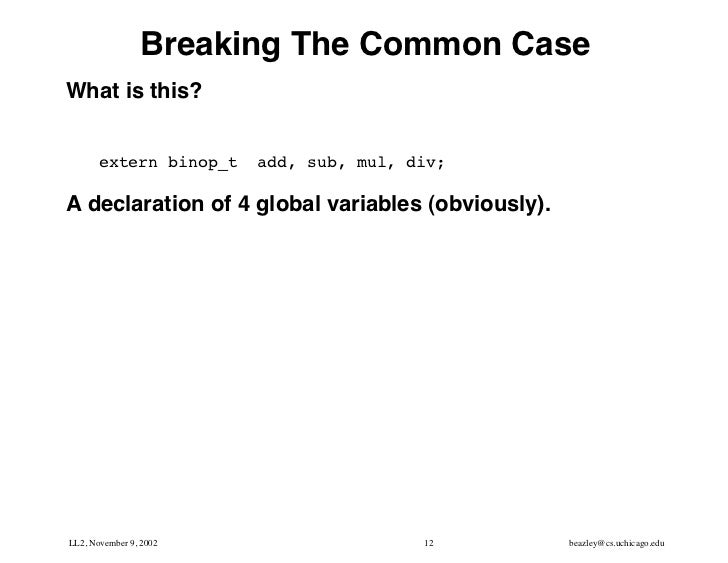 Breaking The Common Case

What is this?

extern binop_t  add, sub, mul, div;

A declaration of 4 global variables (obviously).

LL2, November 9, 2002

12

beazley@cs.uchicago.edu